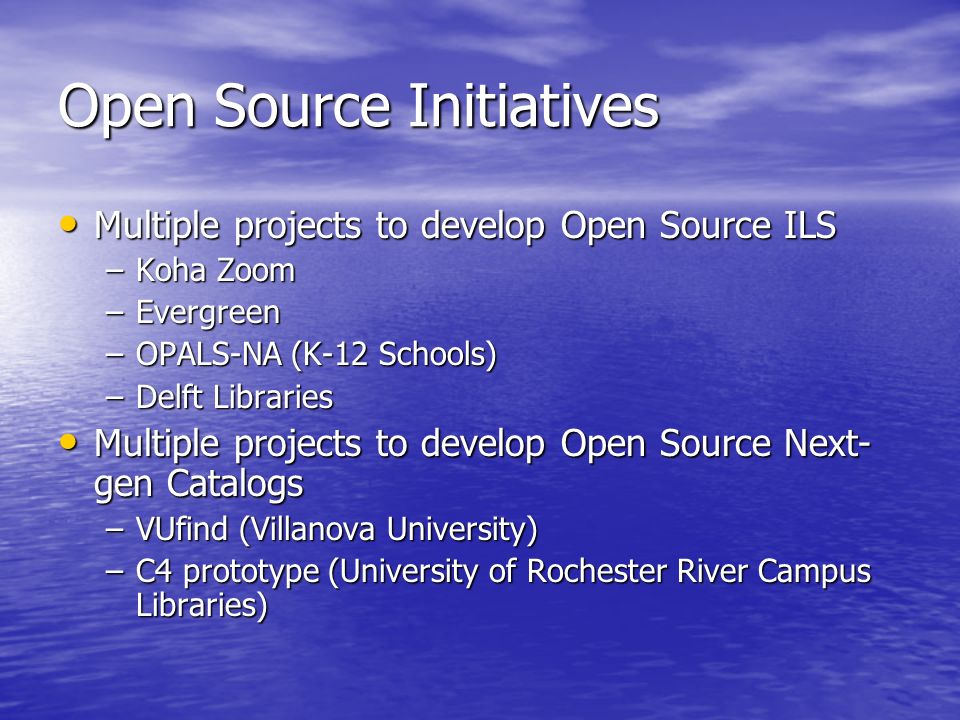 Open Source Initiatives

• Multiple projects to develop Open Source ILS
– Koha Zoom
– Evergreen
– OPALS-NA (K-12 Schools)
– Delft Libraries
• Multiple projects to develop Open Source Next-gen Catalogs
– VUfind (Villanova University)
– C4 prototype (University of Rochester River Campus Libraries)